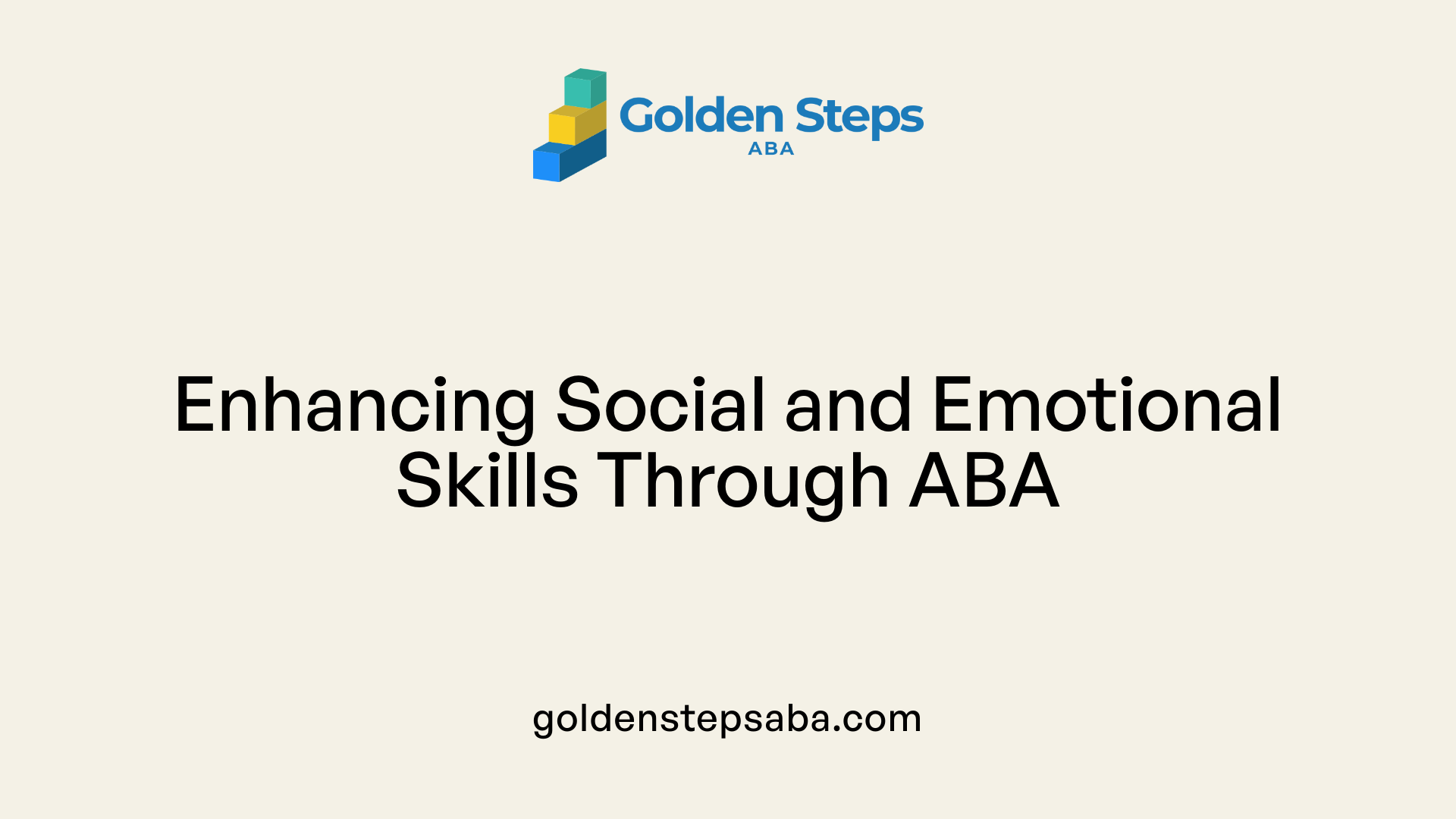 Golden Steps
ABA

Enhancing Social and Emotional Skills Through ABA

goldenstepsaba.com